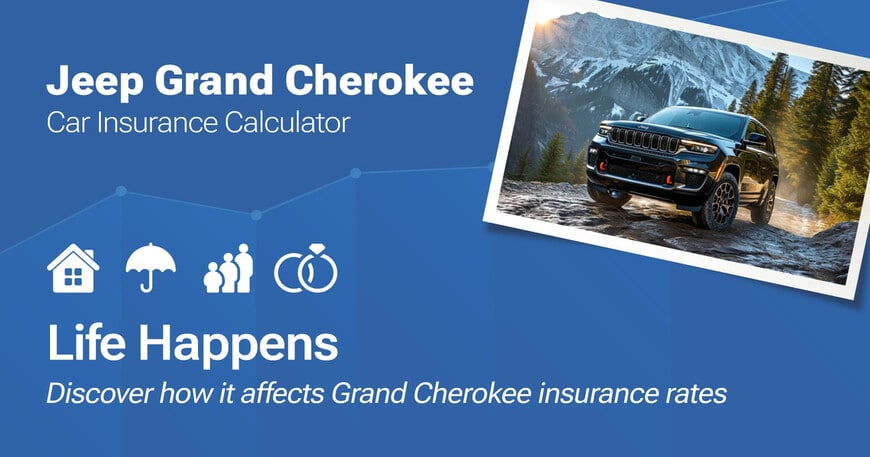 Jeep Grand Cherokee
Car Insurance Calculator

Life Happens
Discover how it affects Grand Cherokee insurance rates